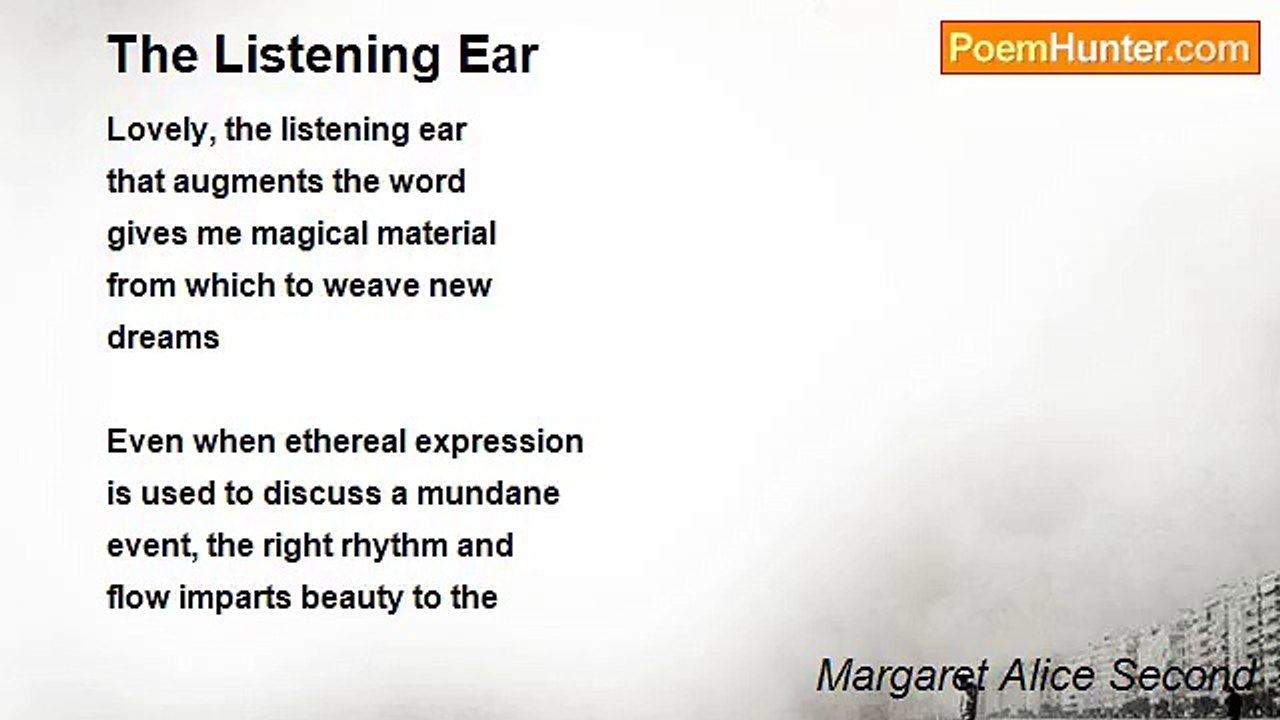 The Listening Ear

PoemHunter.com

Lovely, the listening ear
that augments the word
gives me magical material
from which to weave new
dreams

Even when ethereal expression
is used to discuss a mundane
event, the right rhythm and
flow imparts beauty to the

Margaret Alice Second